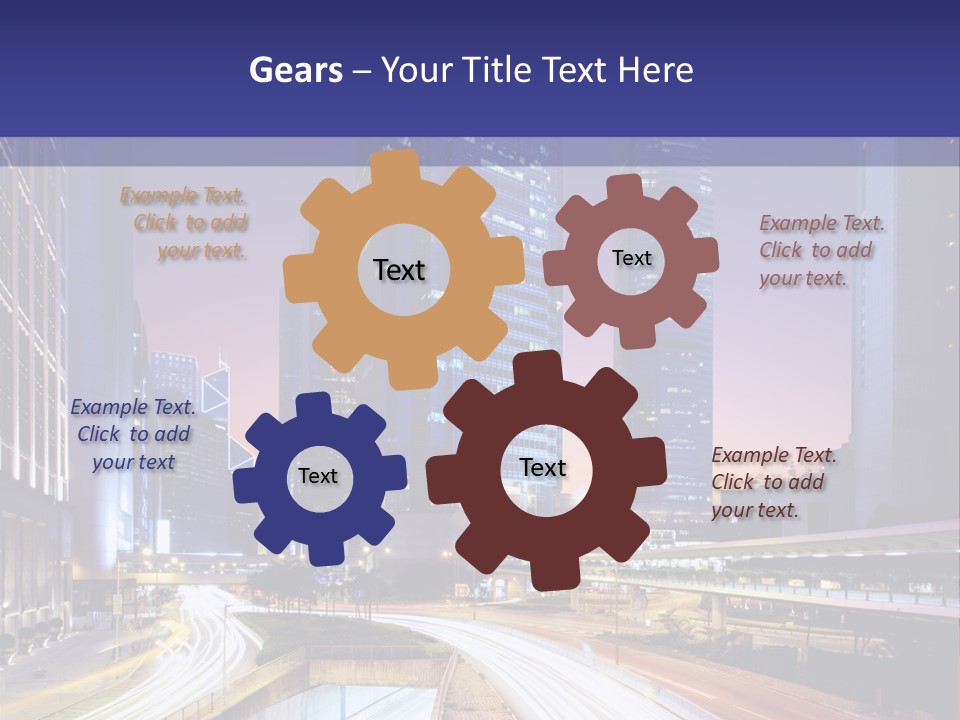 Gears – Your Title Text Here

Example Text. Click to add your text.

Text

Text

Example Text. Click to add your text.

Example Text. Click to add your text

Text

Text

Example Text. Click to add your text.